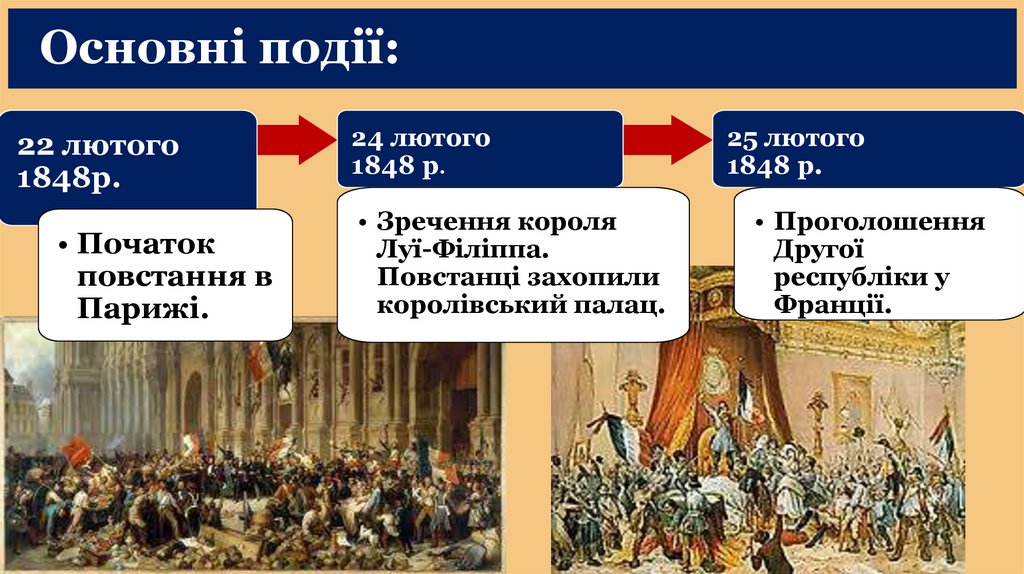 Основні події:

22 лютого 1848р.

• Початок повстання в Парижі.

24 лютого 1848 р.

• Зречення короля Луї-Філіппа. Повстанці захопили королівський палац.

25 лютого 1848 р.

• Проголошення Другої республіки у Франції.